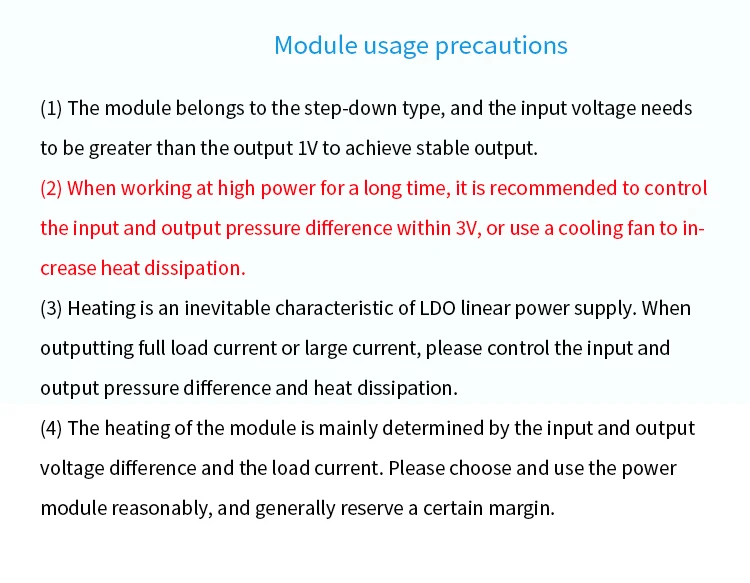 Module usage precautions

(1) The module belongs to the step-down type, and the input voltage needs to be greater than the output 1V to achieve stable output.
(2) When working at high power for a long time, it is recommended to control the input and output pressure difference within 3V, or use a cooling fan to increase heat dissipation.
(3) Heating is an inevitable characteristic of LDO linear power supply. When outputting full load current or large current, please control the input and output pressure difference and heat dissipation.
(4) The heating of the module is mainly determined by the input and output voltage difference and the load current. Please choose and use the power module reasonably, and generally reserve a certain margin.